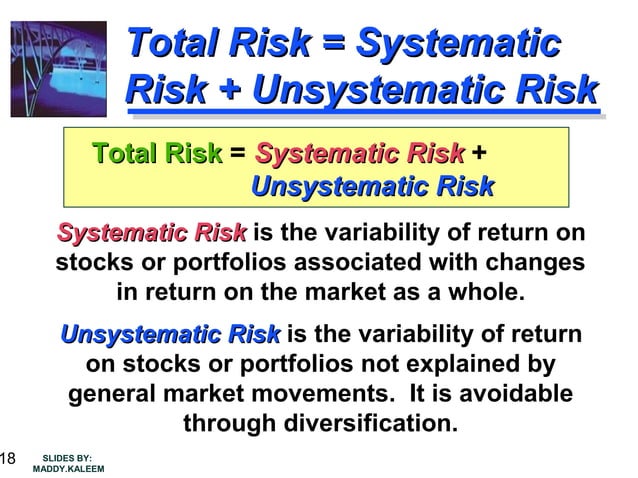 Total Risk = Systematic Risk + Unsystematic Risk

Total Risk = Systematic Risk + Unsystematic Risk

Systematic Risk is the variability of return on stocks or portfolios associated with changes in return on the market as a whole.

Unsystematic Risk is the variability of return on stocks or portfolios not explained by general market movements. It is avoidable through diversification.

18

SLIDES BY:
MADDY.KALEEM